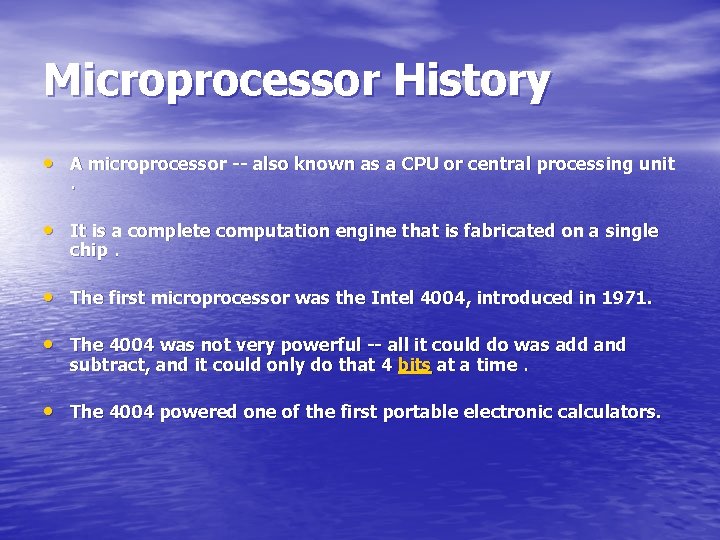 Microprocessor History

• A microprocessor -- also known as a CPU or central processing unit .

• It is a complete computation engine that is fabricated on a single chip .

• The first microprocessor was the Intel 4004, introduced in 1971.

• The 4004 was not very powerful -- all it could do was add and subtract, and it could only do that 4 bits at a time .

• The 4004 powered one of the first portable electronic calculators.